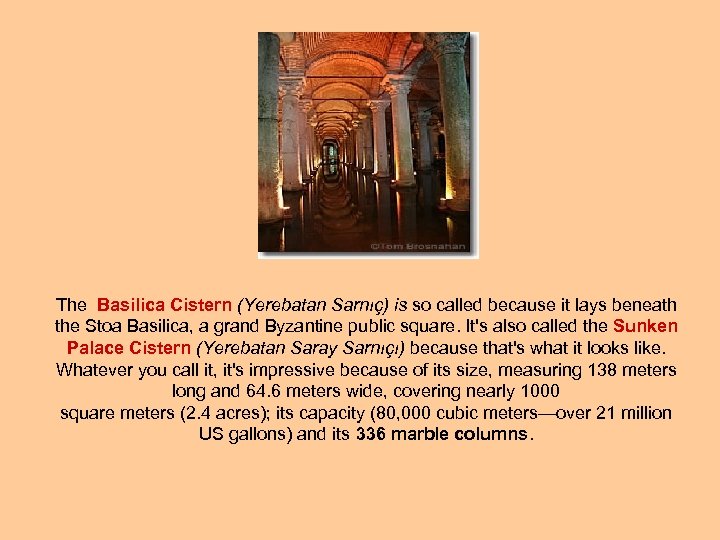 ©Tom Brosnahan

The Basilica Cistern (Yerebatan Sarnıç) is so called because it lays beneath the Stoa Basilica, a grand Byzantine public square. It's also called the Sunken Palace Cistern (Yerebatan Saray Sarnıçı) because that's what it looks like. Whatever you call it, it's impressive because of its size, measuring 138 meters long and 64.6 meters wide, covering nearly 1000
square meters (2.4 acres); its capacity (80,000 cubic meters—over 21 million US gallons) and its 336 marble columns.